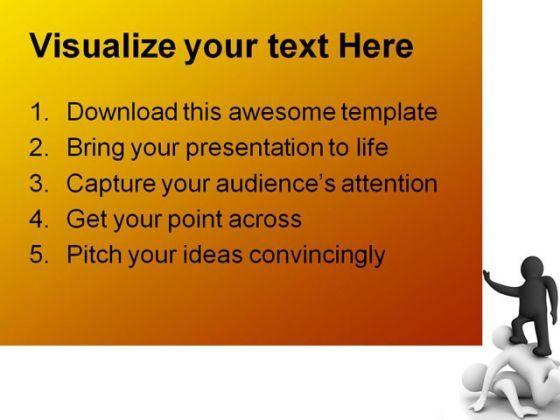 Visualize your text Here

1. Download this awesome template
2. Bring your presentation to life
3. Capture your audience's attention
4. Get your point across
5. Pitch your ideas convincingly